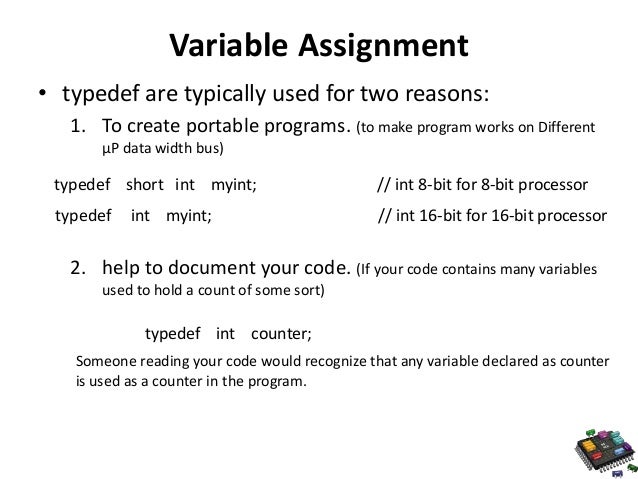 Variable Assignment

• typedef are typically used for two reasons:

1. To create portable programs. (to make program works on Different µP data width bus)

typedef short int myint; // int 8-bit for 8-bit processor

typedef int myint; // int 16-bit for 16-bit processor

2. help to document your code. (If your code contains many variables used to hold a count of some sort)

typedef int counter;

Someone reading your code would recognize that any variable declared as counter is used as a counter in the program.